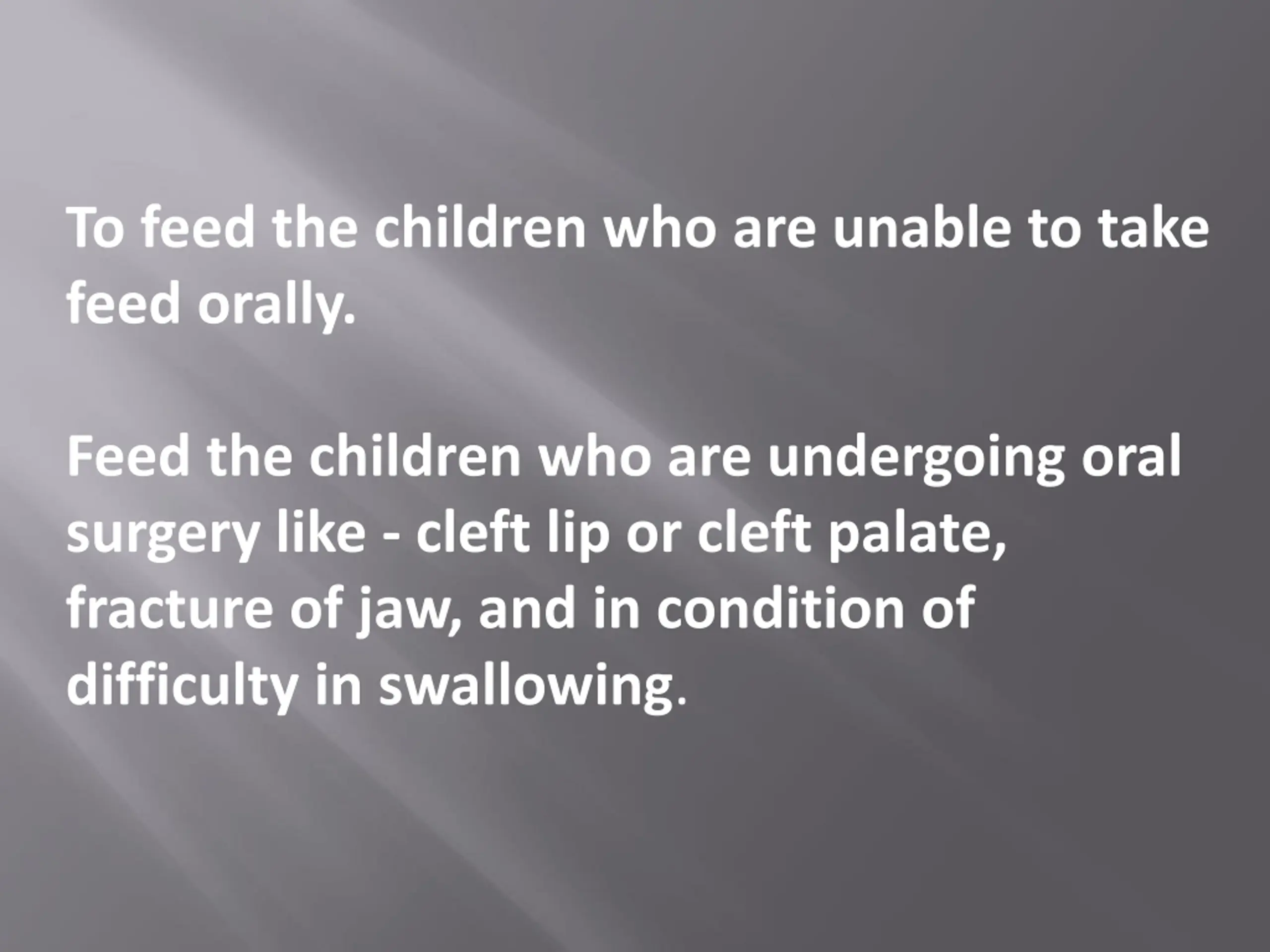 To feed the children who are unable to take feed orally.

Feed the children who are undergoing oral surgery like - cleft lip or cleft palate, fracture of jaw, and in condition of difficulty in swallowing.